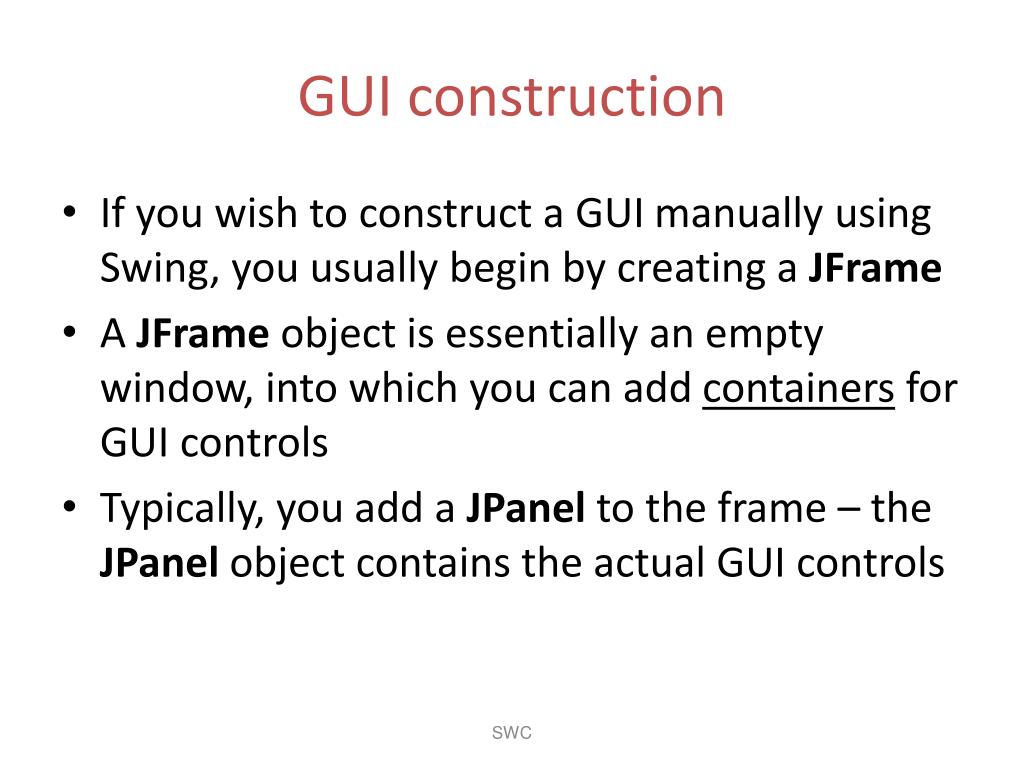 GUI construction

• If you wish to construct a GUI manually using Swing, you usually begin by creating a JFrame
• A JFrame object is essentially an empty window, into which you can add containers for GUI controls
• Typically, you add a JPanel to the frame – the JPanel object contains the actual GUI controls

SWC